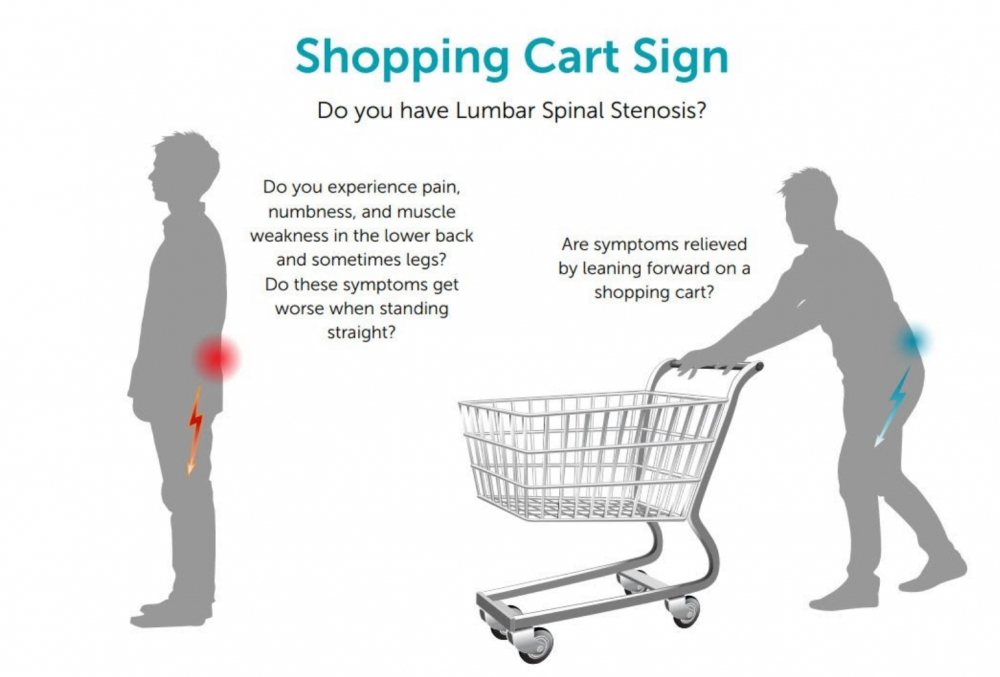 Shopping Cart Sign

Do you have Lumbar Spinal Stenosis?

Do you experience pain, numbness, and muscle weakness in the lower back and sometimes legs? Do these symptoms get worse when standing straight?

Are symptoms relieved by leaning forward on a shopping cart?